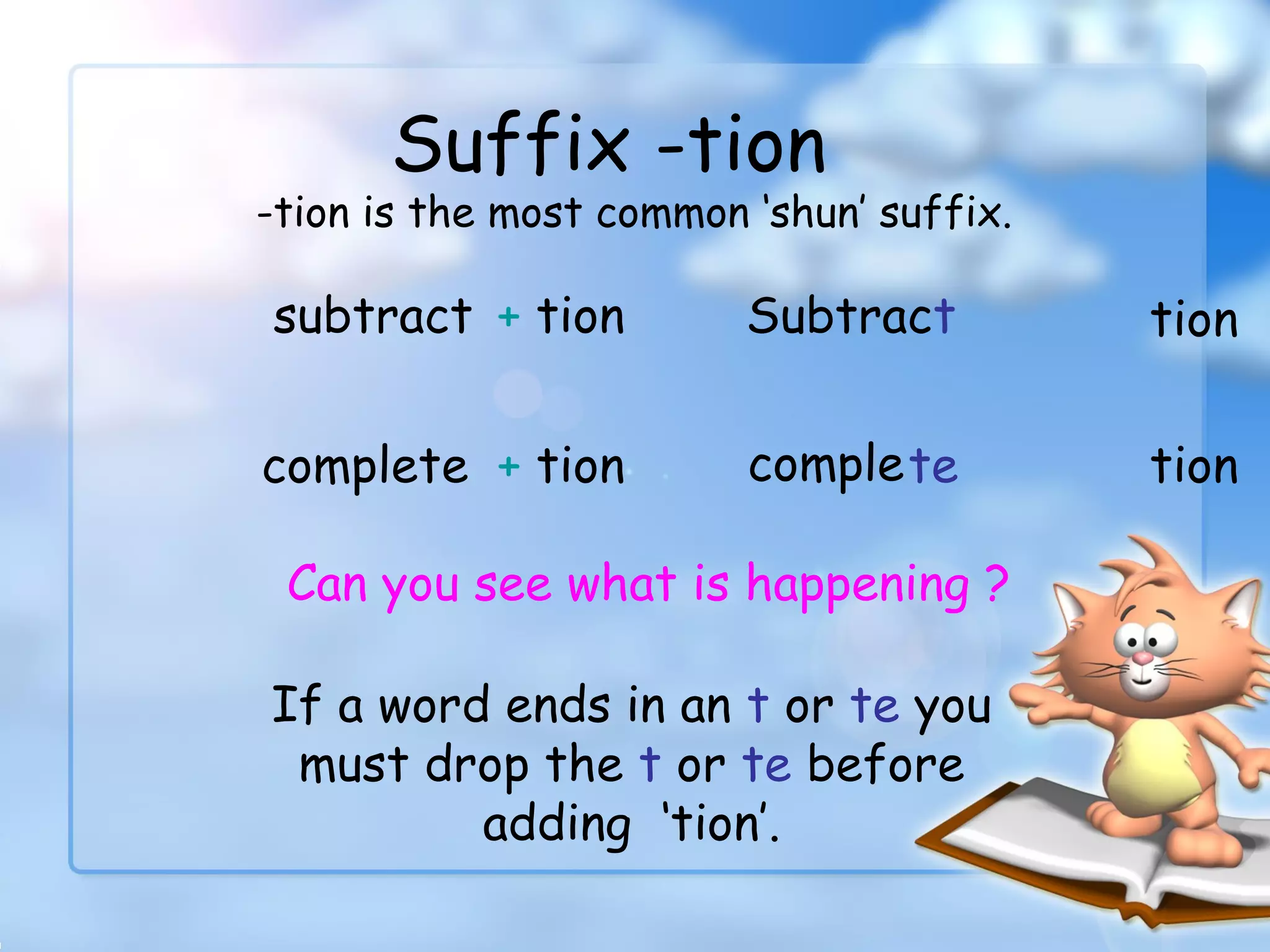 Suffix -tion

-tion is the most common 'shun' suffix.

subtract + tion Subtract tion

complete + tion complete tion

Can you see what is happening ?

If a word ends in an t or te you must drop the t or te before adding 'tion'.